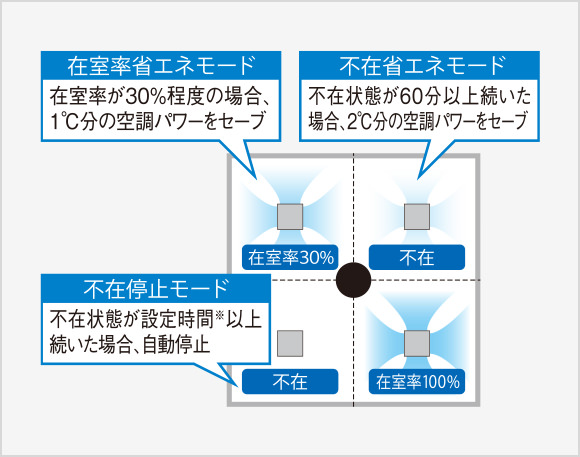 在室率省エネモード
在室率が30%程度の場合、1℃分の空調パワーをセーブ

不在省エネモード
不在状態が60分以上続いた場合、2℃分の空調パワーをセーブ

在室率30%

不在

不在停止モード
不在状態が設定時間※以上続いた場合、自動停止

不在

在室率100%